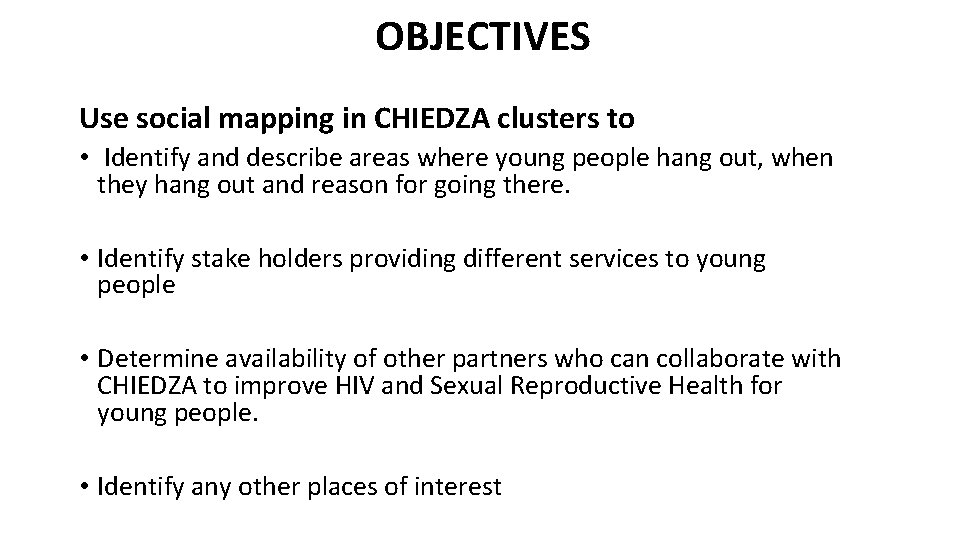 OBJECTIVES

Use social mapping in CHIEDZA clusters to

• Identify and describe areas where young people hang out, when they hang out and reason for going there.

• Identify stake holders providing different services to young people

• Determine availability of other partners who can collaborate with CHIEDZA to improve HIV and Sexual Reproductive Health for young people.

• Identify any other places of interest